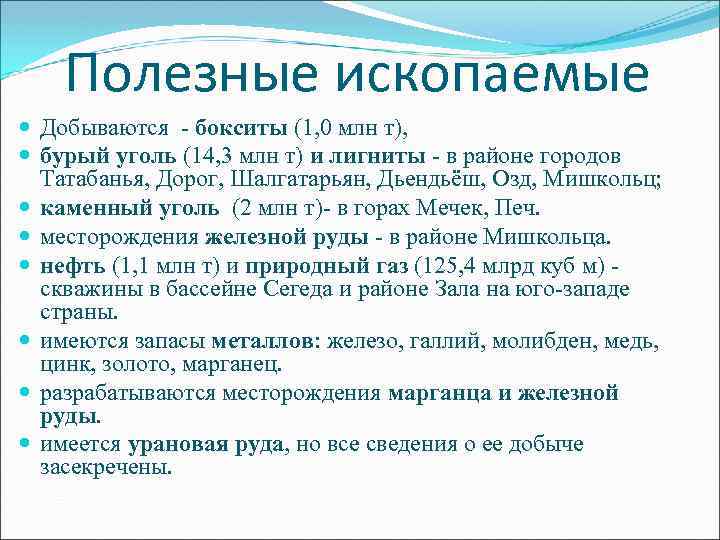 Полезные ископаемые

Добываются - бокситы (1,0 млн т),

бурый уголь (14,3 млн т) и лигниты - в районе городов Татабанья, Дорог, Шалгатарьян, Дьендьёш, Озд, Мишкольц;

каменный уголь (2 млн т)- в горах Мечек, Печ.

месторождения железной руды - в районе Мишкольца.

нефть (1,1 млн т) и природный газ (125,4 млрд куб м) - скважины в бассейне Сегеда и районе Зала на юго-западе страны.

имеются запасы металлов: железо, галлий, молибден, медь, цинк, золото, марганец.

разрабатываются месторождения марганца и железной руды.

имеется урановая руда, но все сведения о ее добыче засекречены.